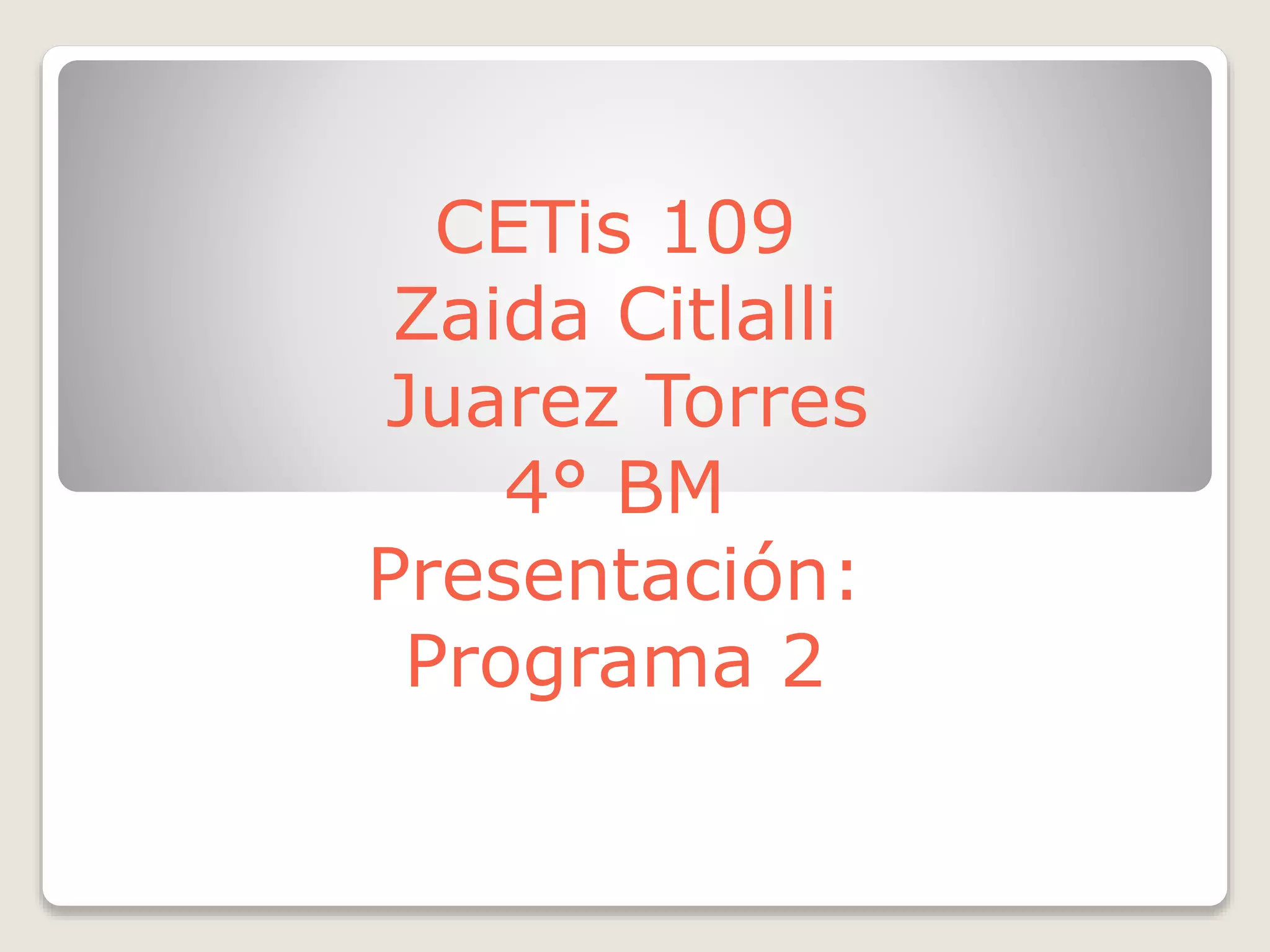 CETis 109
Zaida Citlalli
Juarez Torres
4° BM
Presentación:
Programa 2